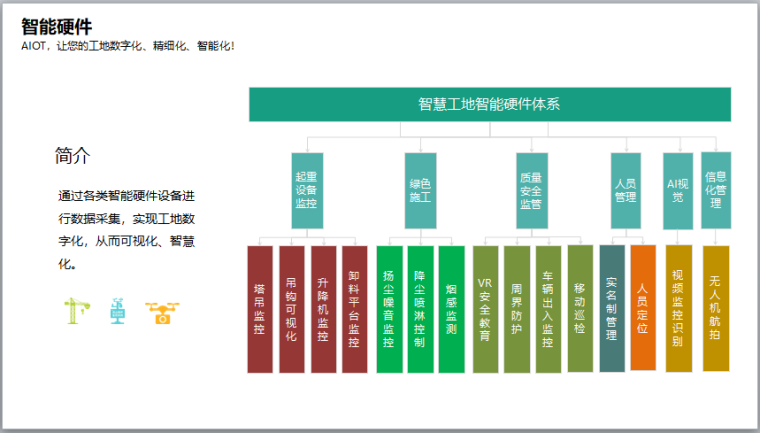 智能硬件
AIOT，让您的工地数字化、精细化、智能化！

简介

通过各类智能硬件设备进行数据采集，实现工地数字化，从而可视化、智慧化。

智慧工地智能硬件体系

起重设备监控

绿色施工

质量安全监管

人员管理

AI视觉

信息化管理

塔吊监控

吊钩可视化

升降机监控

卸料平台监控

扬尘噪音监控

降尘喷淋控制

烟感监测

VR安全教育

周界防护

车辆出入监控

移动巡检

实名制管理

人员定位

视频监控识别

无人机航拍